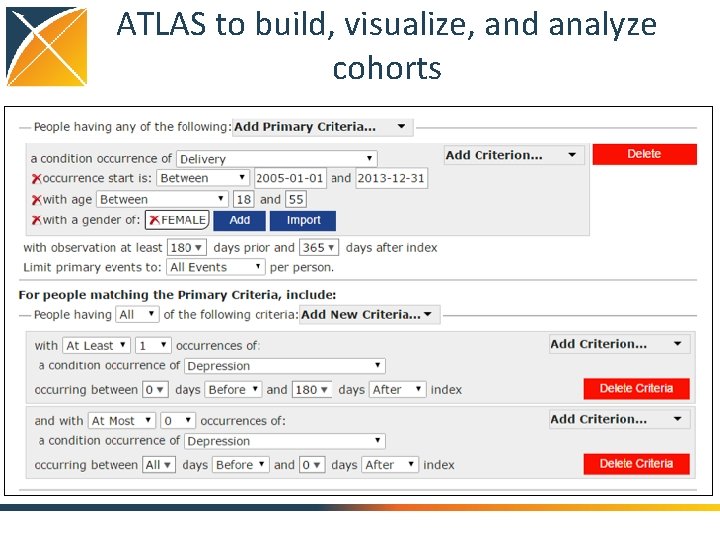 ATLAS to build, visualize, and analyze cohorts

People having any of the following: Add Primary Criteria...

a condition occurrence of Delivery

Add Criterion...

Delete

occurrence start is: Between 2005-01-01 and 2013-12-31

with age Between 18 and 55

with a gender of: FEMALE Add Import

with observation at least 180 days prior and 365 days after index

Limit primary events to: All Events per person.

For people matching the Primary Criteria, include:

People having All of the following criteria: Add New Criteria...

with At Least 1 occurrences of:

Add Criterion...

a condition occurrence of Depression

occurring between 0 days Before and 180 days After index

Delete Criteria

and with At Most 0 occurrences of:

Add Criterion...

a condition occurrence of Depression

occurring between All days Before and 0 days After index

Delete Criteria